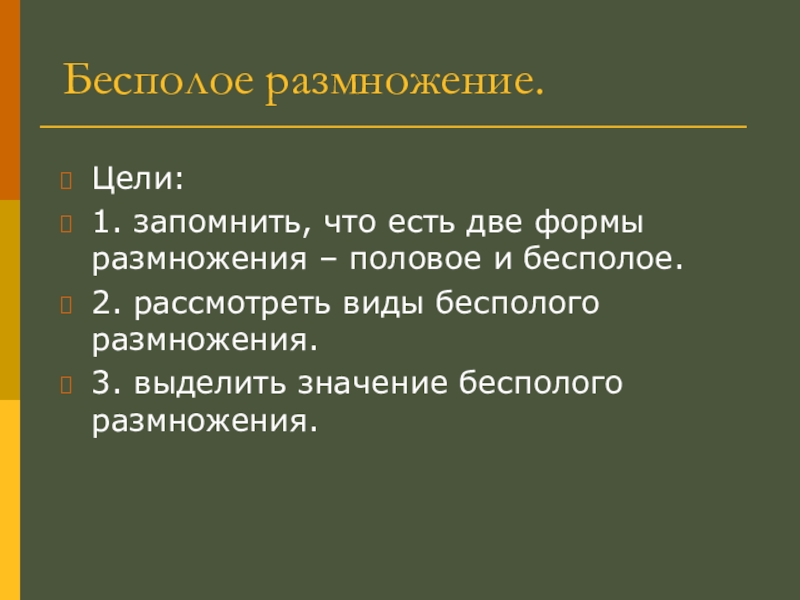 Бесполое размножение.

Цели:

1. запомнить, что есть две формы размножения – половое и бесполое.

2. рассмотреть виды бесполого размножения.

3. выделить значение бесполого размножения.